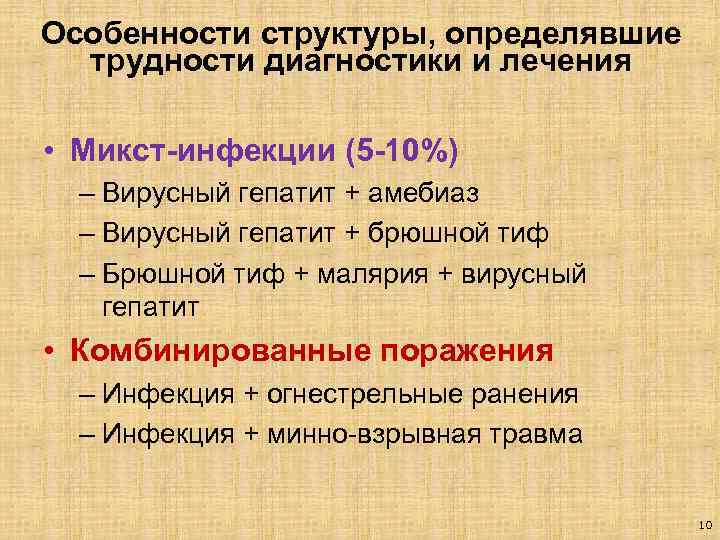 Особенности структуры, определявшие трудности диагностики и лечения

• Микст-инфекции (5-10%)
– Вирусный гепатит + амебиаз
– Вирусный гепатит + брюшной тиф
– Брюшной тиф + малярия + вирусный гепатит
• Комбинированные поражения
– Инфекция + огнестрельные ранения
– Инфекция + минно-взрывная травма

10